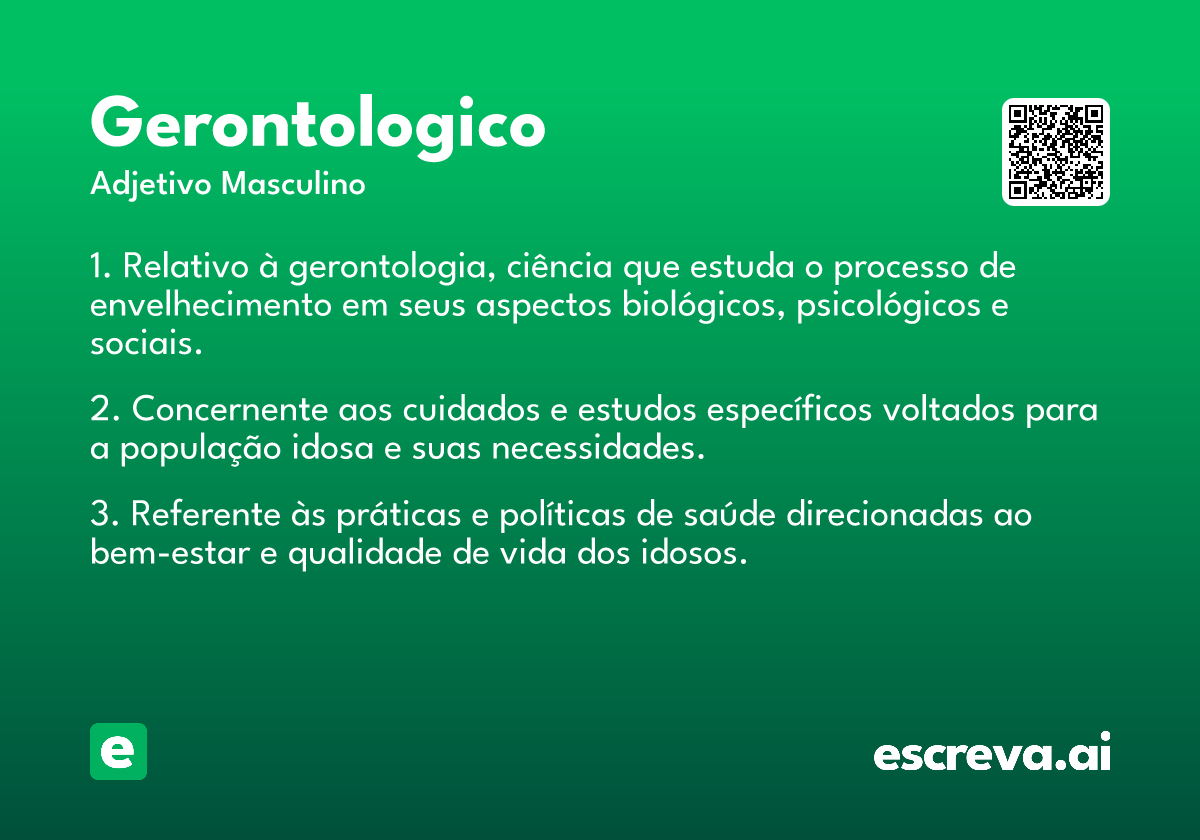 Gerontologico
Adjetivo Masculino

1. Relativo à gerontologia, ciência que estuda o processo de envelhecimento em seus aspectos biológicos, psicológicos e sociais.

2. Concernente aos cuidados e estudos específicos voltados para a população idosa e suas necessidades.

3. Referente às práticas e políticas de saúde direcionadas ao bem-estar e qualidade de vida dos idosos.

e

escreva.ai